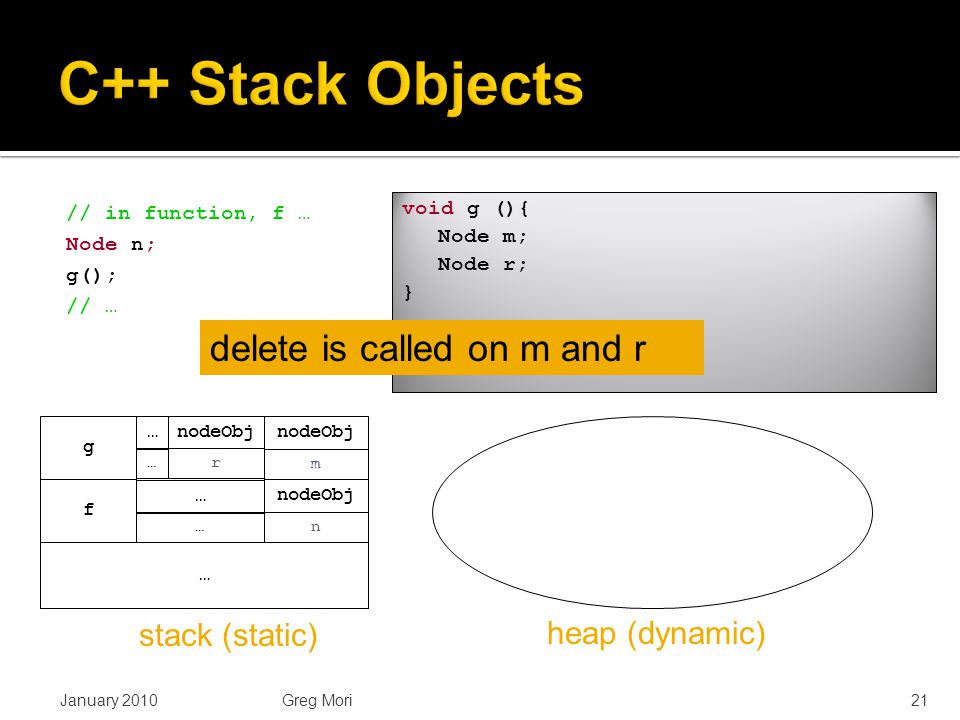 C++ Stack Objects

// in function, f …
Node n;
g();
// …

void g (){
Node m;
Node r;
}

delete is called on m and r

| g | … | nodeObj | nodeObj |
|---|---|---|---|
| | … | r | m |
| f | … | | nodeObj |
| | … | | n |
| … | | | |

stack (static)

heap (dynamic)

January 2010 Greg Mori 21